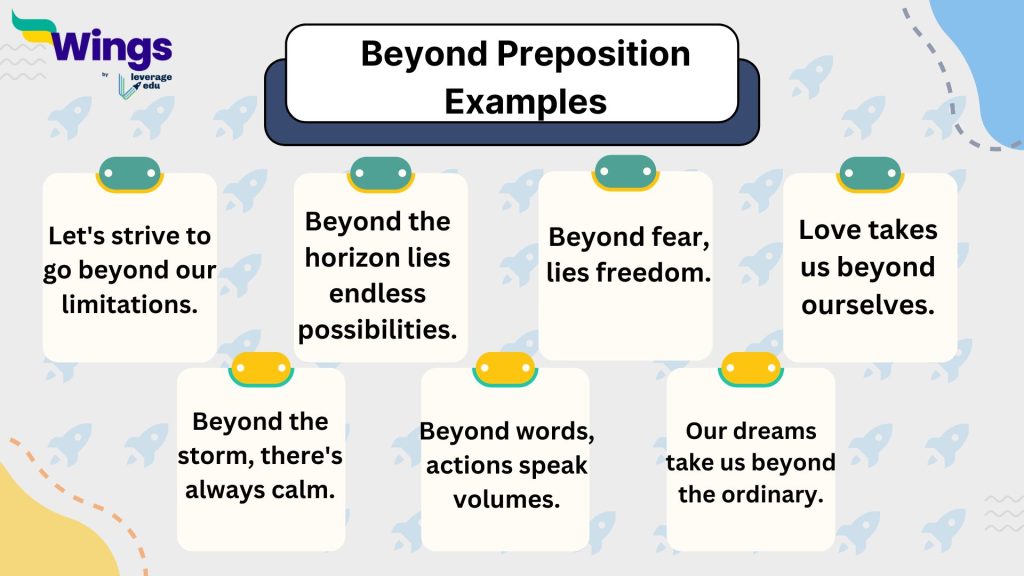 Wings
by leverage edu

Beyond Preposition Examples

Let's strive to go beyond our limitations.

Beyond the horizon lies endless possibilities.

Beyond fear, lies freedom.

Love takes us beyond ourselves.

Beyond the storm, there's always calm.

Beyond words, actions speak volumes.

Our dreams take us beyond the ordinary.